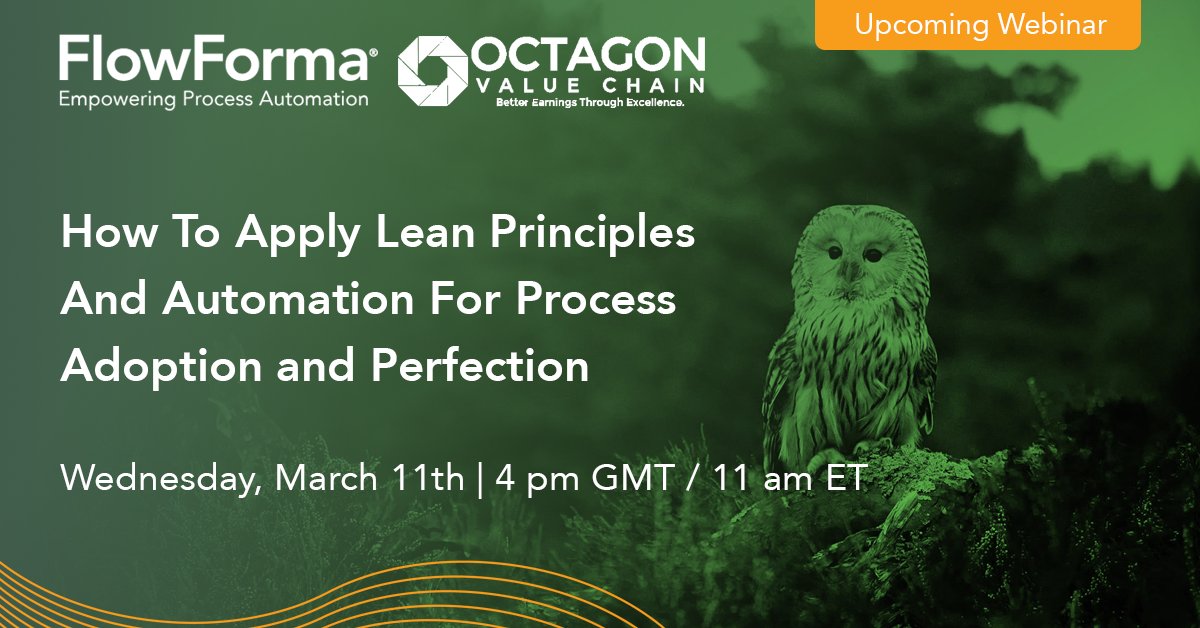 Upcoming Webinar

FlowForma®
Empowering Process Automation

OCTAGON
VALUE CHAIN
Better Earnings Through Excellence.

How To Apply Lean Principles And Automation For Process Adoption and Perfection

Wednesday, March 11th | 4 pm GMT / 11 am ET